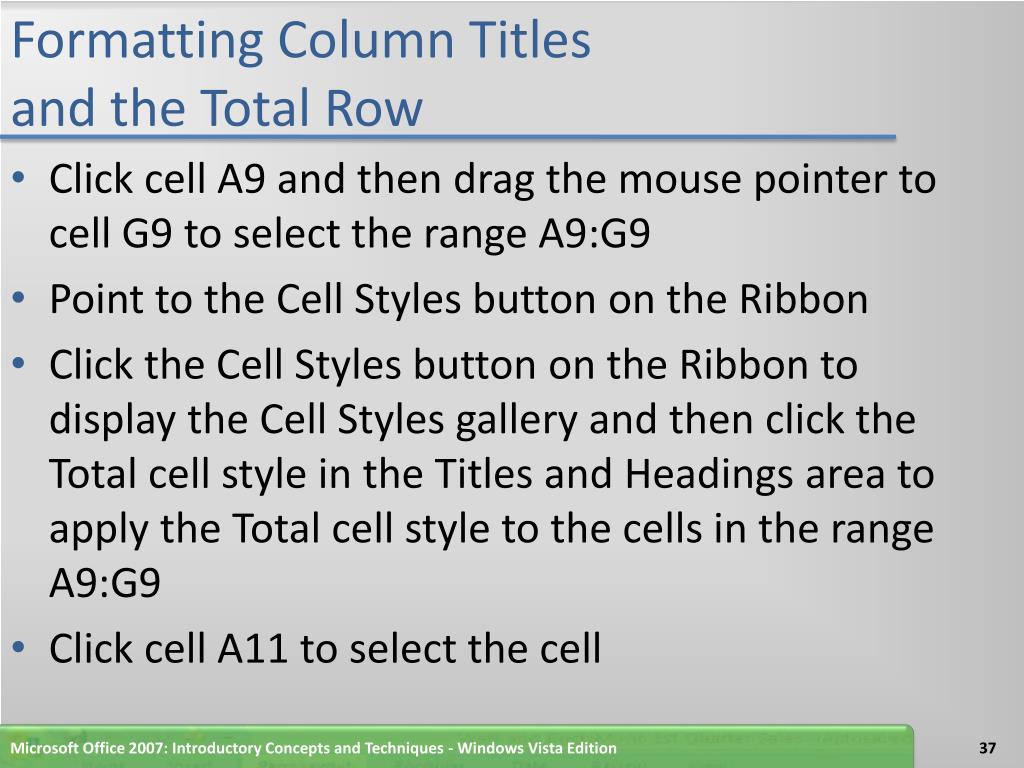 Formatting Column Titles and the Total Row

• Click cell A9 and then drag the mouse pointer to cell G9 to select the range A9:G9
• Point to the Cell Styles button on the Ribbon
• Click the Cell Styles button on the Ribbon to display the Cell Styles gallery and then click the Total cell style in the Titles and Headings area to apply the Total cell style to the cells in the range A9:G9
• Click cell A11 to select the cell

Microsoft Office 2007: Introductory Concepts and Techniques - Windows Vista Edition

37